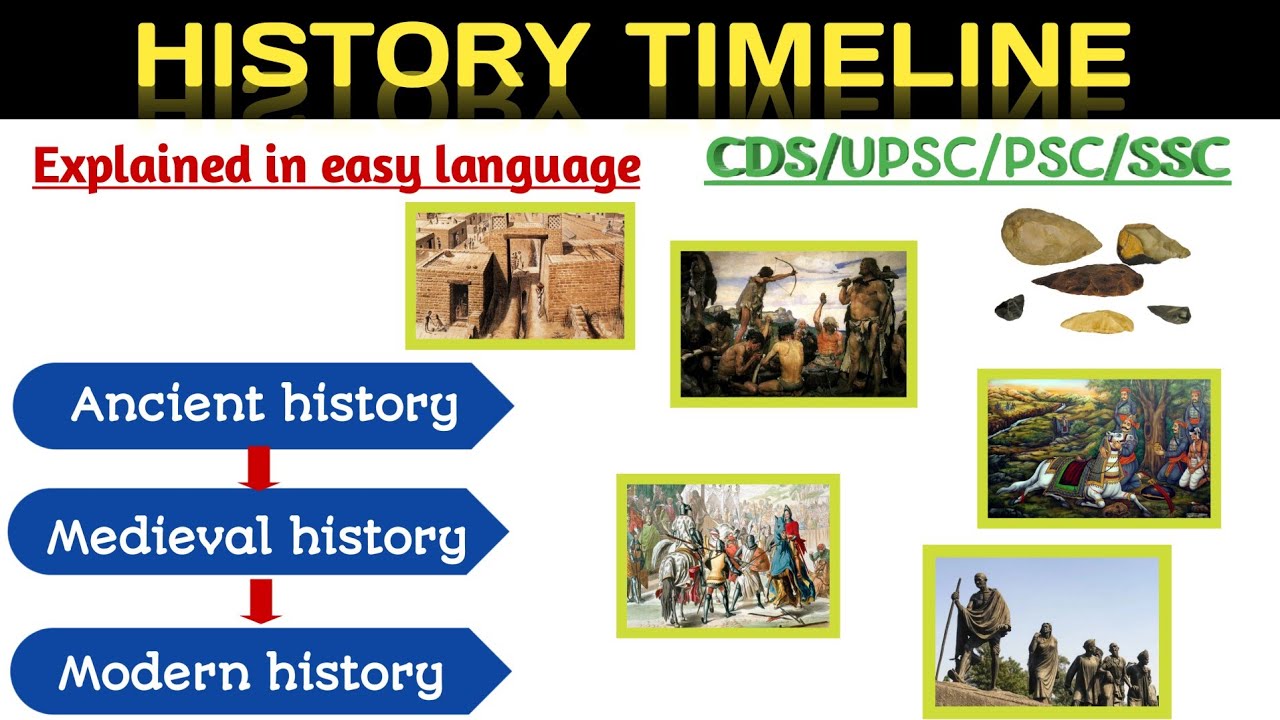 HISTORY TIMELINE

Explained in easy language

CDS/UPSC/PSC/SSC

Ancient history

Medieval history

Modern history